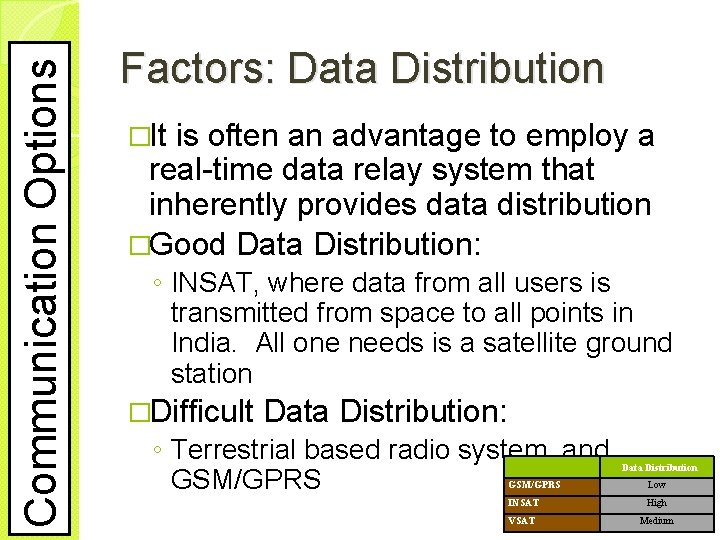 Communication Options

Factors: Data Distribution

□It is often an advantage to employ a real-time data relay system that inherently provides data distribution

□Good Data Distribution:

◦ INSAT, where data from all users is transmitted from space to all points in India. All one needs is a satellite ground station

□Difficult Data Distribution:

◦ Terrestrial based radio system, and GSM/GPRS

| | Data Distribution |
|---|---|
| GSM/GPRS | Low |
| INSAT | High |
| VSAT | Medium |